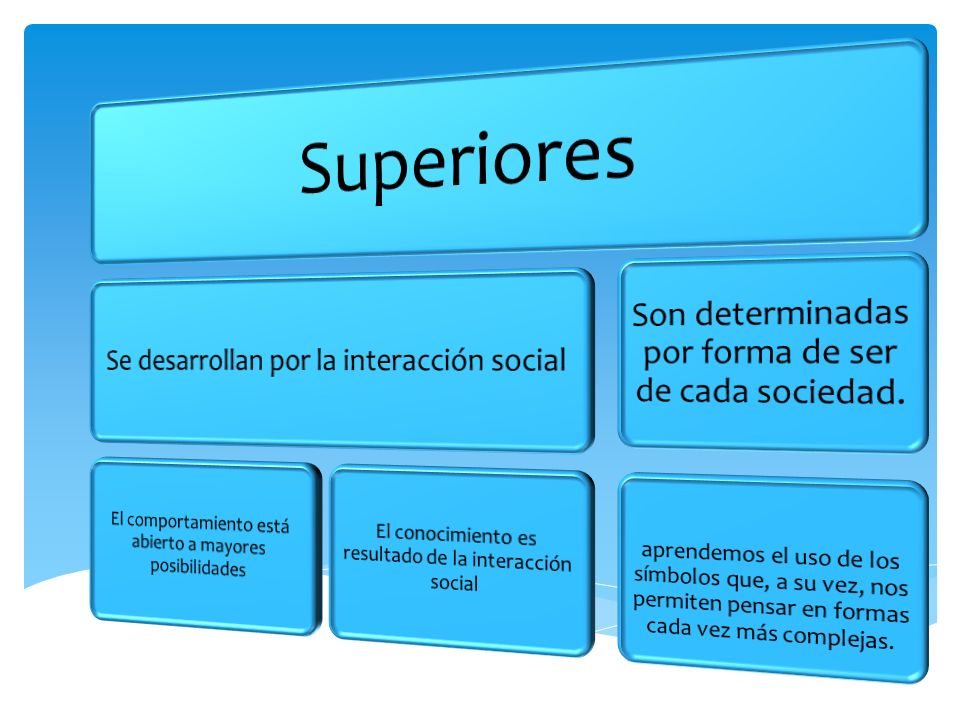 Superiores

Se desarrollan por la interacción social

Son determinadas por forma de ser de cada sociedad.

El comportamiento está abierto a mayores posibilidades

El conocimiento es resultado de la interacción social

aprendemos el uso de los símbolos que, a su vez, nos permiten pensar en formas cada vez más complejas.